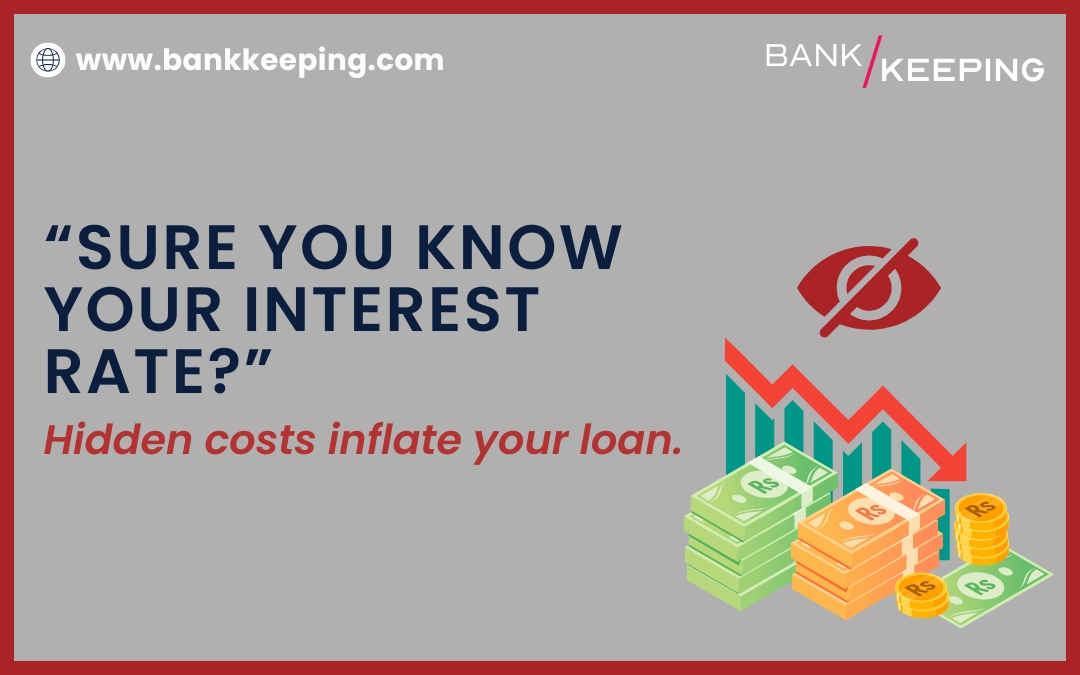 www.bankkeeping.com

BANK/KEEPING

“SURE YOU KNOW YOUR INTEREST RATE?”

Hidden costs inflate your loan.

Rs
Rs
Rs
Rs
Rs